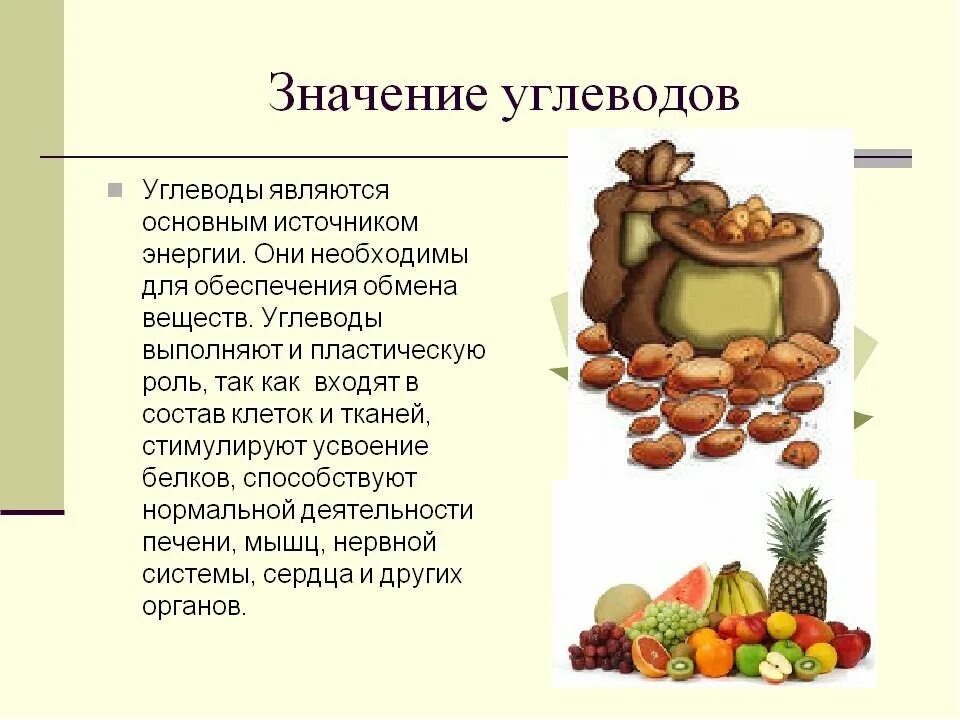 Значение углеводов

Углеводы являются основным источником энергии. Они необходимы для обеспечения обмена веществ. Углеводы выполняют и пластическую роль, так как входят в состав клеток и тканей, стимулируют усвоение белков, способствуют нормальной деятельности печени, мышц, нервной системы, сердца и других органов.